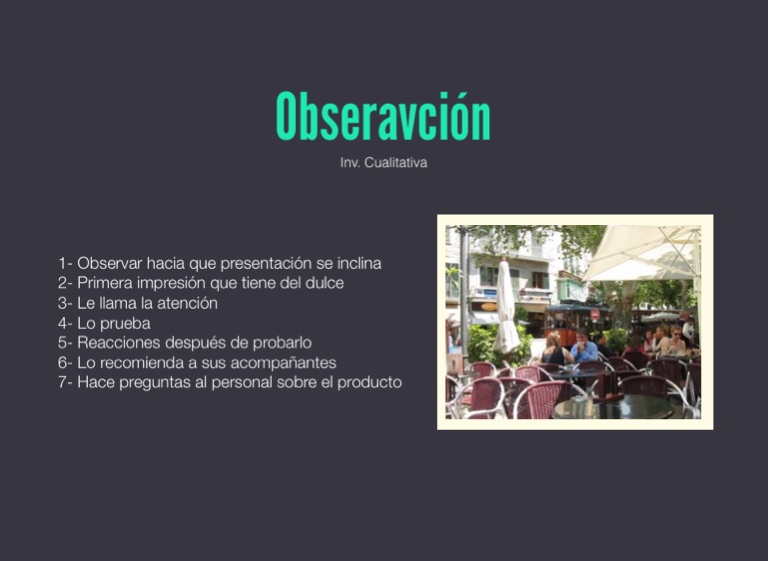 Obseravción

Inv. Cualitativa

1- Observar hacia que presentación se inclina
2- Primera impresión que tiene del dulce
3- Le llama la atención
4- Lo prueba
5- Reacciones después de probarlo
6- Lo recomienda a sus acompañantes
7- Hace preguntas al personal sobre el producto